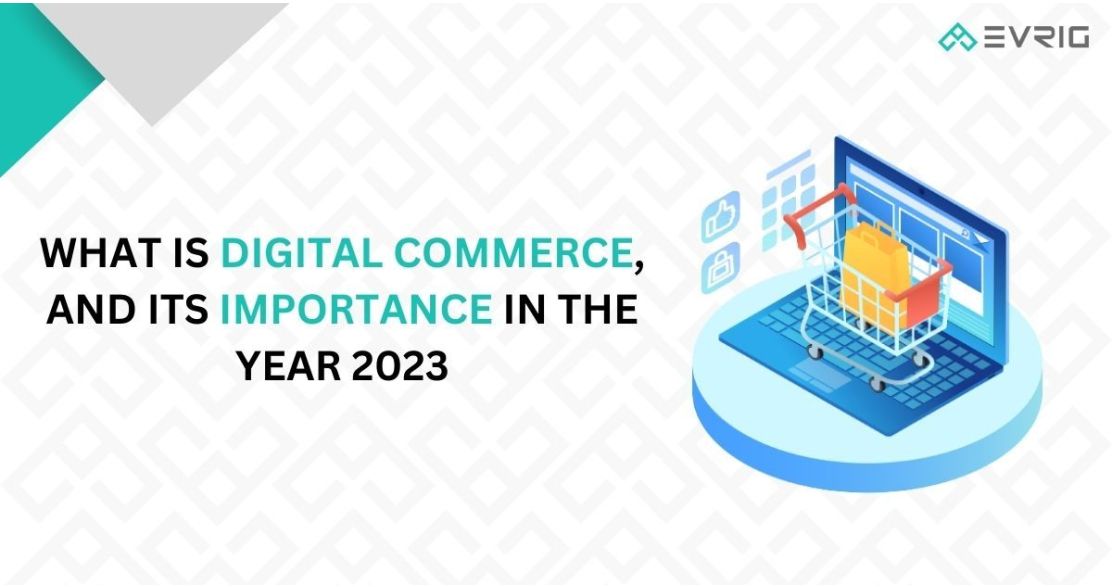 EVRIG

WHAT IS DIGITAL COMMERCE, AND ITS IMPORTANCE IN THE YEAR 2023